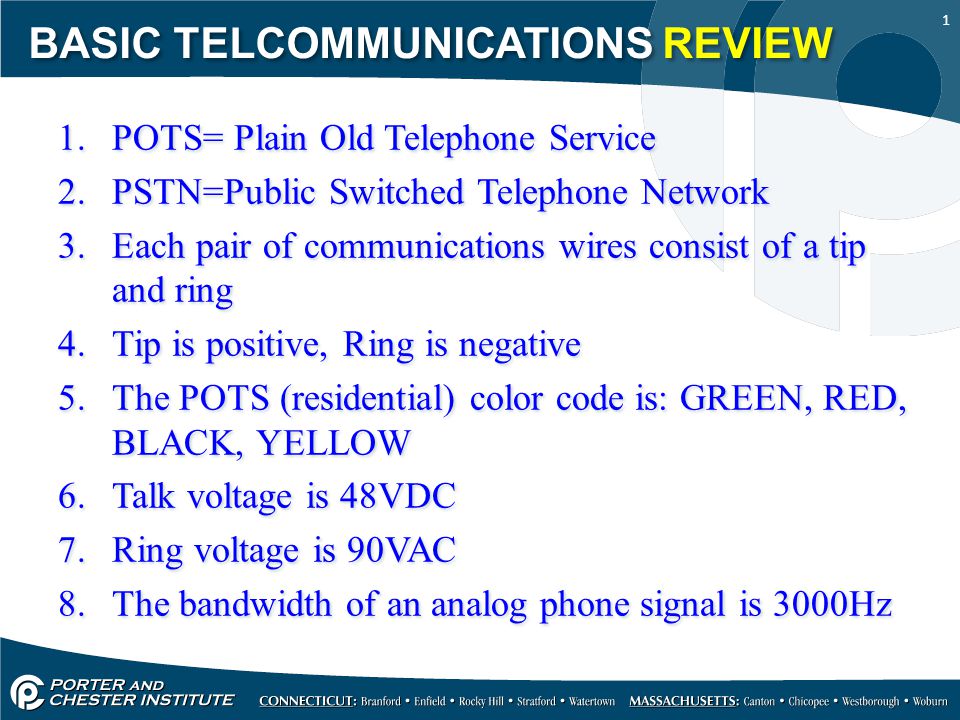 BASIC TELCOMMUNICATIONS REVIEW

1

1. POTS= Plain Old Telephone Service
2. PSTN=Public Switched Telephone Network
3. Each pair of communications wires consist of a tip and ring
4. Tip is positive, Ring is negative
5. The POTS (residential) color code is: GREEN, RED, BLACK, YELLOW
6. Talk voltage is 48VDC
7. Ring voltage is 90VAC
8. The bandwidth of an analog phone signal is 3000Hz

PORTER AND CHESTER INSTITUTE

CONNECTICUT: Branford • Enfield • Rocky Hill • Stratford • Watertown MASSACHUSETTS: Canton • Chicopee • Westborough • Woburn